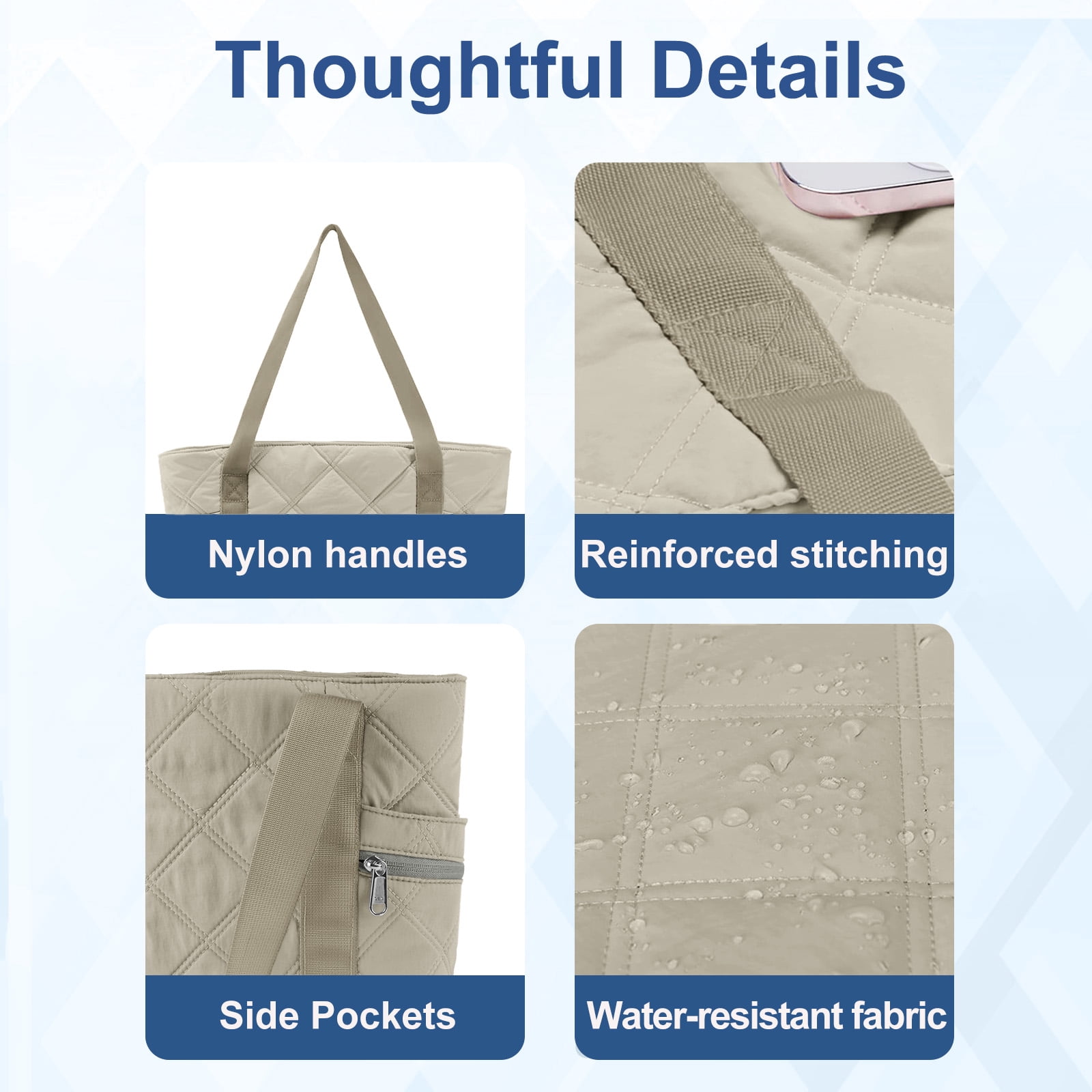 Thoughtful Details

Nylon handles

Reinforced stitching

Side Pockets

Water-resistant fabric